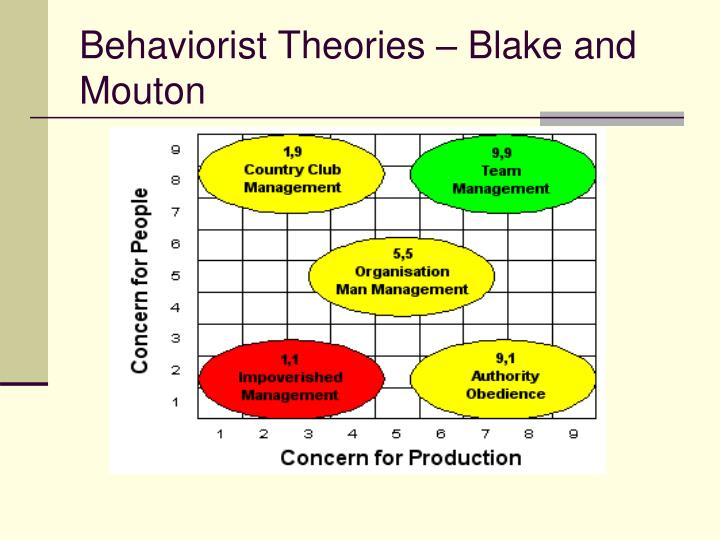 Behaviorist Theories – Blake and Mouton

Concern for People

9
8
7
6
5
4
3
2
1

1,9
Country Club
Management

9,9
Team
Management

5,5
Organisation
Man Management

1,1
Impoverished
Management

9,1
Authority
Obedience

1 2 3 4 5 6 7 8 9

Concern for Production